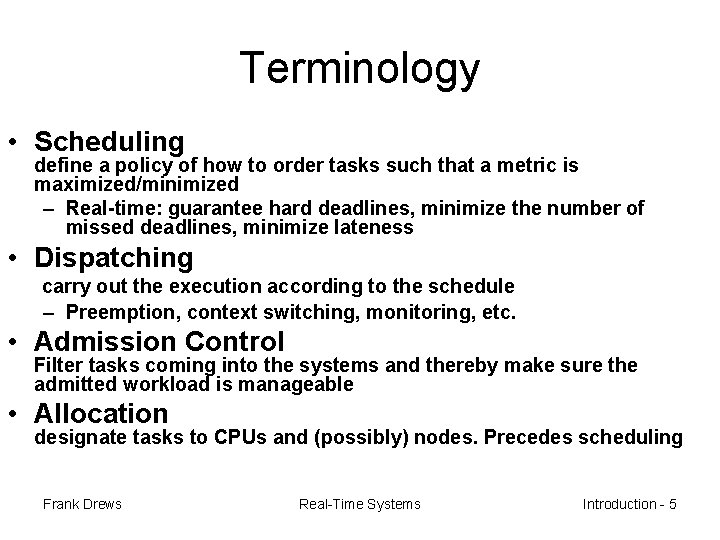 Terminology

• Scheduling
define a policy of how to order tasks such that a metric is maximized/minimized

– Real-time: guarantee hard deadlines, minimize the number of missed deadlines, minimize lateness

• Dispatching
carry out the execution according to the schedule

– Preemption, context switching, monitoring, etc.

• Admission Control
Filter tasks coming into the systems and thereby make sure the admitted workload is manageable

• Allocation
designate tasks to CPUs and (possibly) nodes. Precedes scheduling

Frank Drews

Real-Time Systems

Introduction - 5